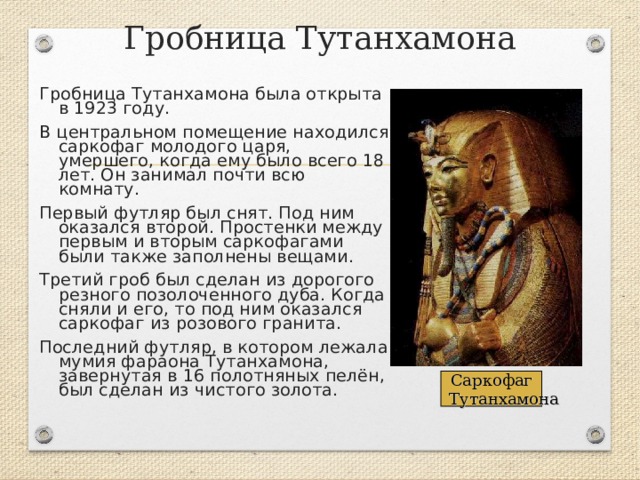 Гробница Тутанхамона

Гробница Тутанхамона была открыта в 1923 году.

В центральном помещение находился саркофаг молодого царя, умершего, когда ему было всего 18 лет. Он занимал почти всю комнату.

Первый футляр был снят. Под ним оказался второй. Простенки между первым и вторым саркофагами были также заполнены вещами.

Третий гроб был сделан из дорогого резного позолоченного дуба. Когда сняли и его, то под ним оказался саркофаг из розового гранита.

Последний футляр, в котором лежала мумия фараона Тутанхамона, завернутая в 16 полотняных пелён, был сделан из чистого золота.

Саркофаг Тутанхамона